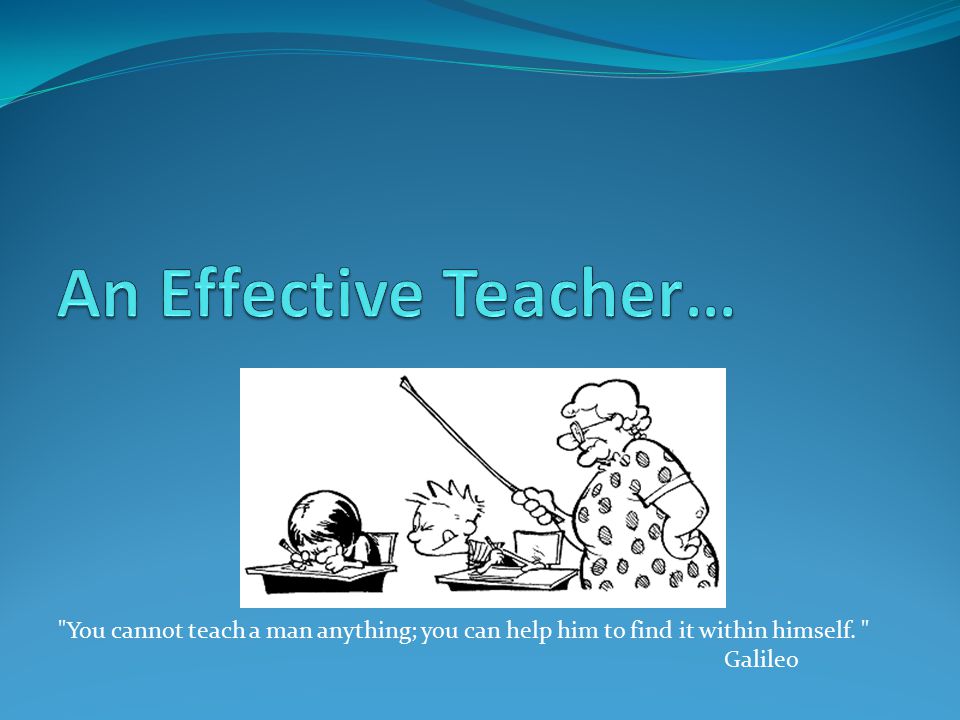 An Effective Teacher…

"You cannot teach a man anything; you can help him to find it within himself. "
Galileo